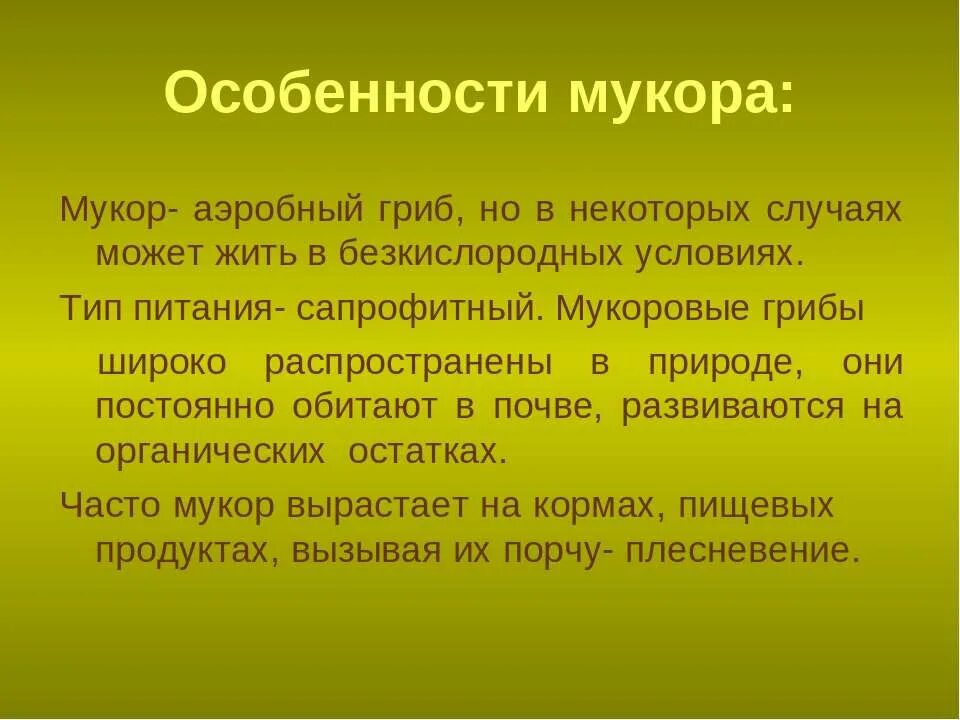 Особенности мукора:

Мукор- аэробный гриб, но в некоторых случаях может жить в безкислородных условиях.

Тип питания- сапрофитный. Мукоровые грибы

широко распространены в природе, они постоянно обитают в почве, развиваются на органических остатках.

Часто мукор вырастает на кормах, пищевых продуктах, вызывая их порчу- плесневение.